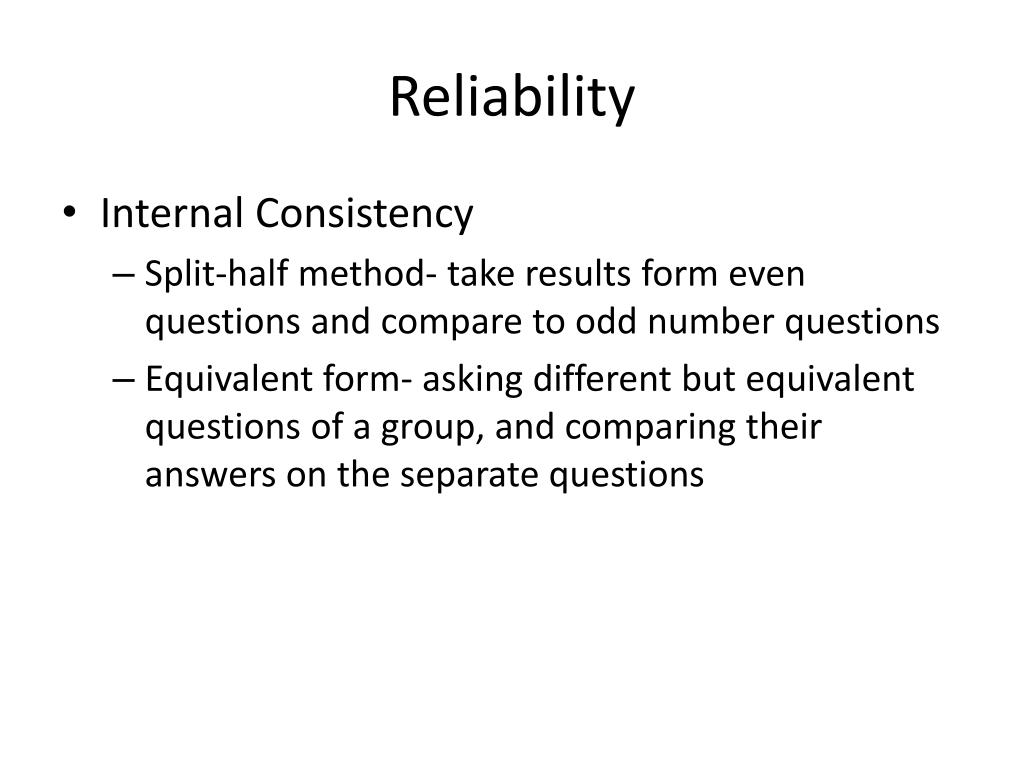 Reliability

• Internal Consistency
– Split-half method- take results form even questions and compare to odd number questions
– Equivalent form- asking different but equivalent questions of a group, and comparing their answers on the separate questions